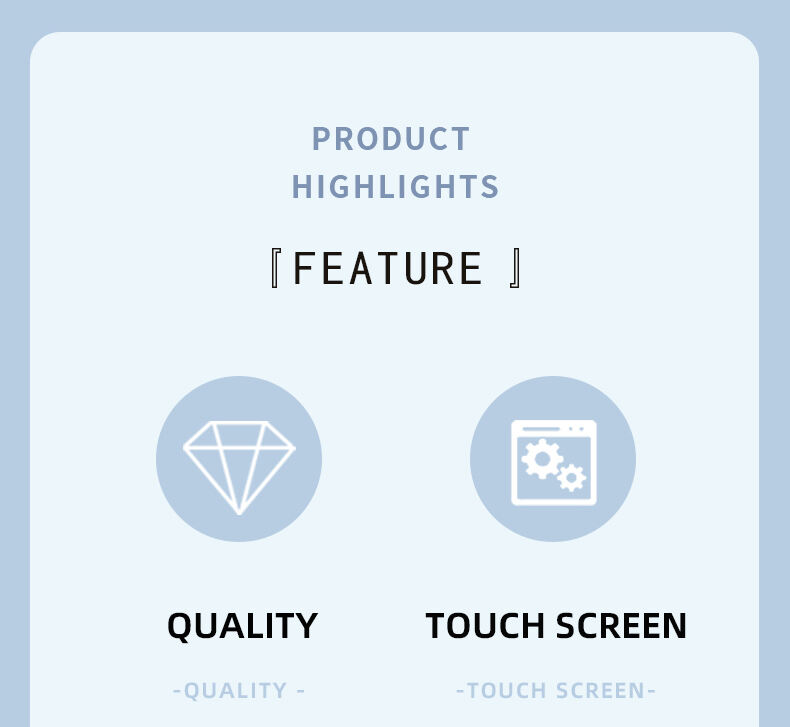 PRODUCT
HIGHLIGHTS

『FEATURE 』

QUALITY

-QUALITY -

TOUCH SCREEN

-TOUCH SCREEN-